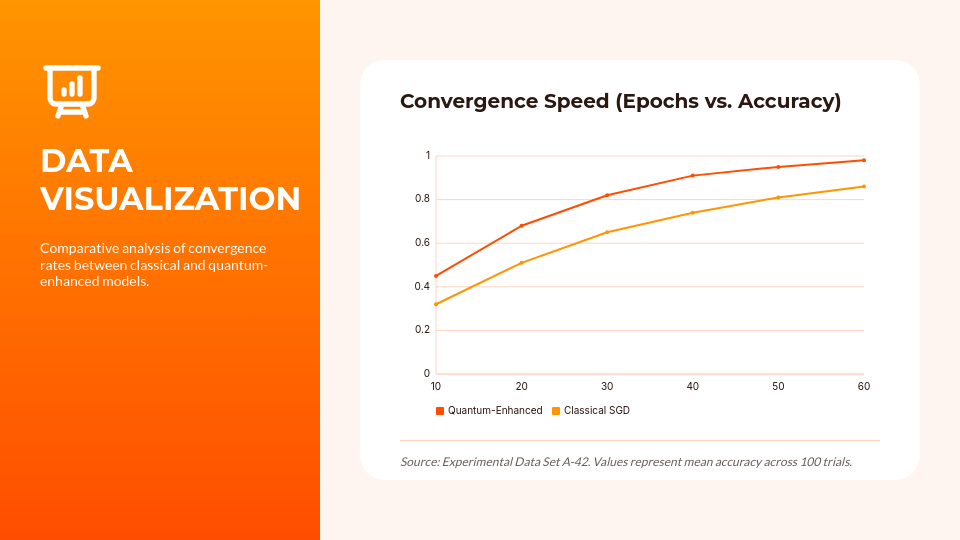 DATA VISUALIZATION

Comparative analysis of convergence rates between classical and quantum-enhanced models.

Convergence Speed (Epochs vs. Accuracy)

1
0.8
0.6
0.4
0.2
0

10 20 30 40 50 60

Quantum-Enhanced Classical SGD

Source: Experimental Data Set A-42. Values represent mean accuracy across 100 trials.